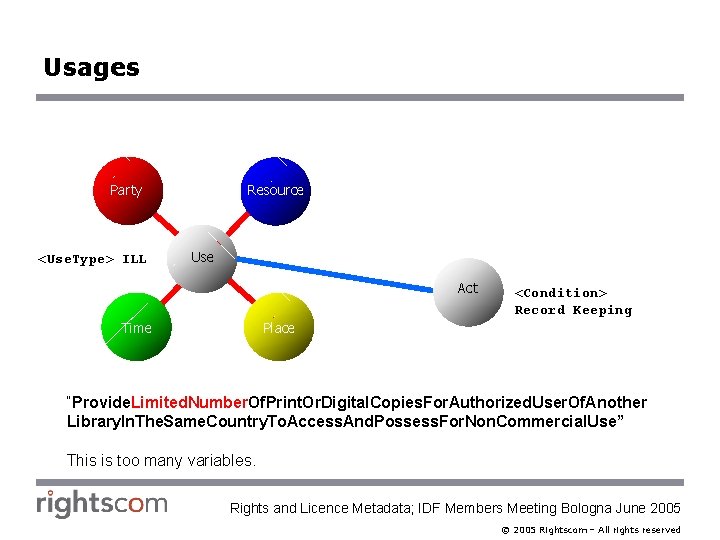 Usages

Party

Resource

<UseType> ILL

Use

Act

<Condition> Record Keeping

Time

Place

"ProvideLimitedNumberOfPrintOrDigitalCopiesForAuthorizedUserOfAnotherLibraryInTheSameCountryToAccessAndPossessForNonCommercialUse"

This is too many variables.

rightscom

Rights and Licence Metadata; IDF Members Meeting Bologna June 2005

© 2005 Rightscom – All rights reserved